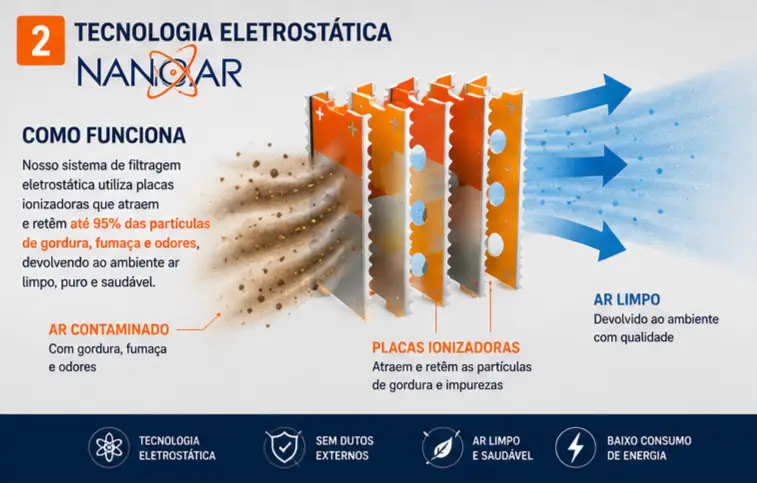 2 TECNOLOGIA ELETROSTÁTICA
NANOAR

COMO FUNCIONA

Nosso sistema de filtragem eletrostática utiliza placas ionizadoras que atraem e retêm até 95% das partículas de gordura, fumaça e odores, devolvendo ao ambiente ar limpo, puro e saudável.

AR CONTAMINADO
Com gordura, fumaça e odores

PLACAS IONIZADORAS
Atraem e retêm as partículas de gordura e impurezas

AR LIMPO
Devolvido ao ambiente com qualidade

TECNOLOGIA ELETROSTÁTICA

SEM DUTOS EXTERNOS

AR LIMPO E SAUDÁVEL

BAIXO CONSUMO DE ENERGIA